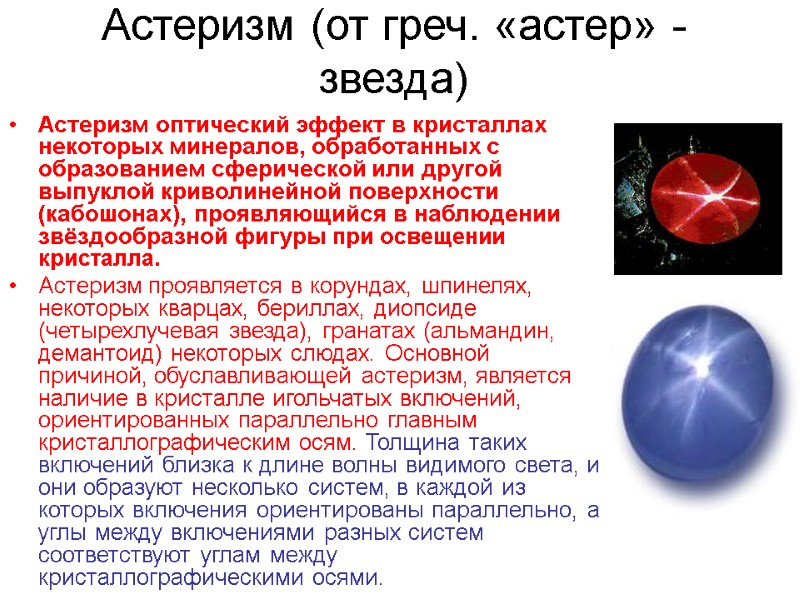 Астеризм (от греч. «астер» - звезда)

• Астеризм оптический эффект в кристаллах некоторых минералов, обработанных с образованием сферической или другой выпуклой криволинейной поверхности (кабошонах), проявляющийся в наблюдении звёздообразной фигуры при освещении кристалла.

• Астеризм проявляется в корундах, шпинелях, некоторых кварцах, бериллах, диопсиде (четырехлучевая звезда), гранатах (альмандин, демантоид) некоторых слюдах. Основной причиной, обуславливающей астеризм, является наличие в кристалле игольчатых включений, ориентированных параллельно главным кристаллографическим осям. Толщина таких включений близка к длине волны видимого света, и они образуют несколько систем, в каждой из которых включения ориентированы параллельно, а углы между включениями разных систем соответствуют углам между кристаллографическими осями.